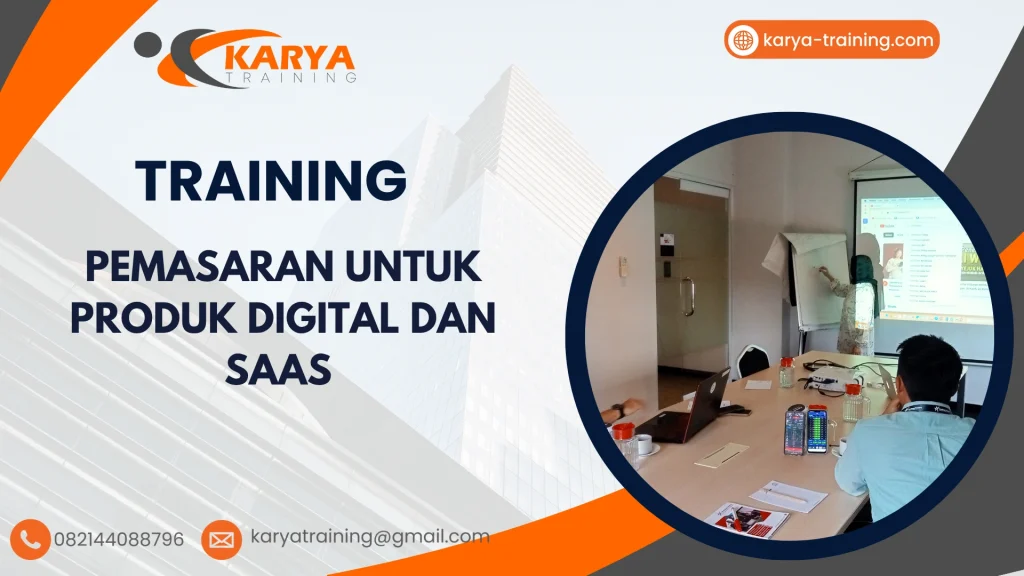 KARYA
TRAINING

karya-training.com

TRAINING

PEMASARAN UNTUK PRODUK DIGITAL DAN SAAS

082144088796

karyatraining@gmail.com